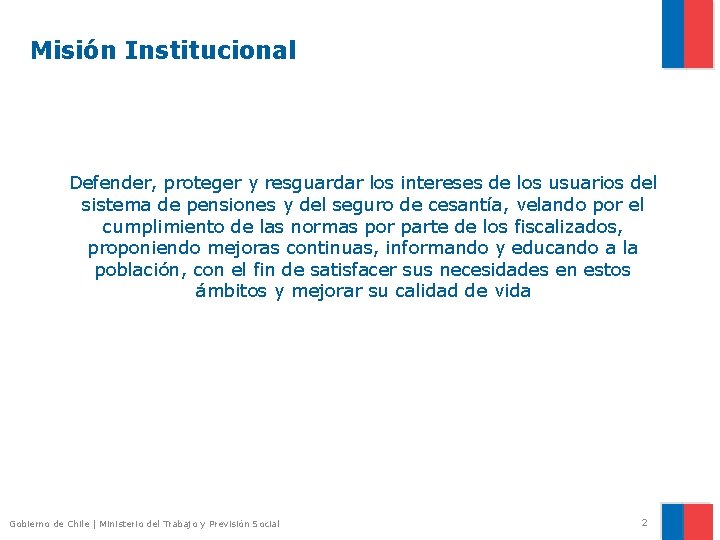 Misión Institucional

Defender, proteger y resguardar los intereses de los usuarios del sistema de pensiones y del seguro de cesantía, velando por el cumplimiento de las normas por parte de los fiscalizados, proponiendo mejoras continuas, informando y educando a la población, con el fin de satisfacer sus necesidades en estos ámbitos y mejorar su calidad de vida

Gobierno de Chile | Ministerio del Trabajo y Previsión Social

2